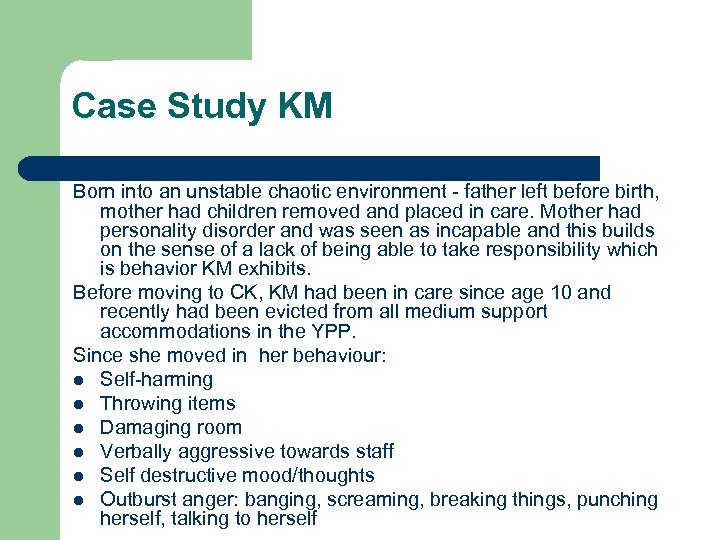 Case Study KM

Born into an unstable chaotic environment - father left before birth, mother had children removed and placed in care. Mother had personality disorder and was seen as incapable and this builds on the sense of a lack of being able to take responsibility which is behavior KM exhibits.

Before moving to CK, KM had been in care since age 10 and recently had been evicted from all medium support accommodations in the YPP.

Since she moved in her behaviour:

- Self-harming
- Throwing items
- Damaging room
- Verbally aggressive towards staff
- Self destructive mood/thoughts
- Outburst anger: banging, screaming, breaking things, punching herself, talking to herself